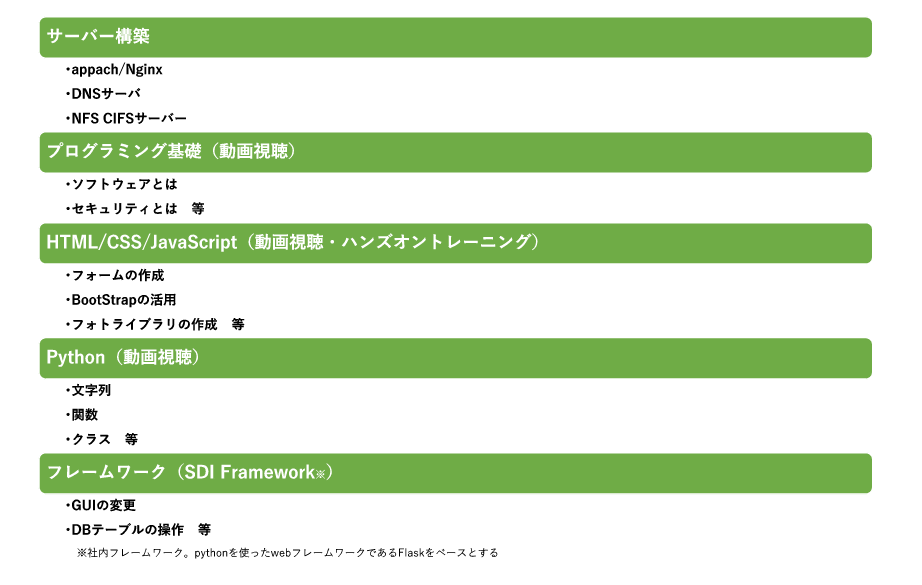 サーバー構築

・appach/Nginx
・DNSサーバ
・NFS CIFSサーバー

プログラミング基礎（動画視聴）

・ソフトウェアとは
・セキュリティとは　等

HTML/CSS/JavaScript（動画視聴・ハンズオントレーニング）

・フォームの作成
・BootStrapの活用
・フォトライブラリの作成　等

Python（動画視聴）

・文字列
・関数
・クラス　等

フレームワーク（SDI Framework※）

・GUIの変更
・DBテーブルの操作　等

※社内フレームワーク。pythonを使ったwebフレームワークであるFlaskをベースとする